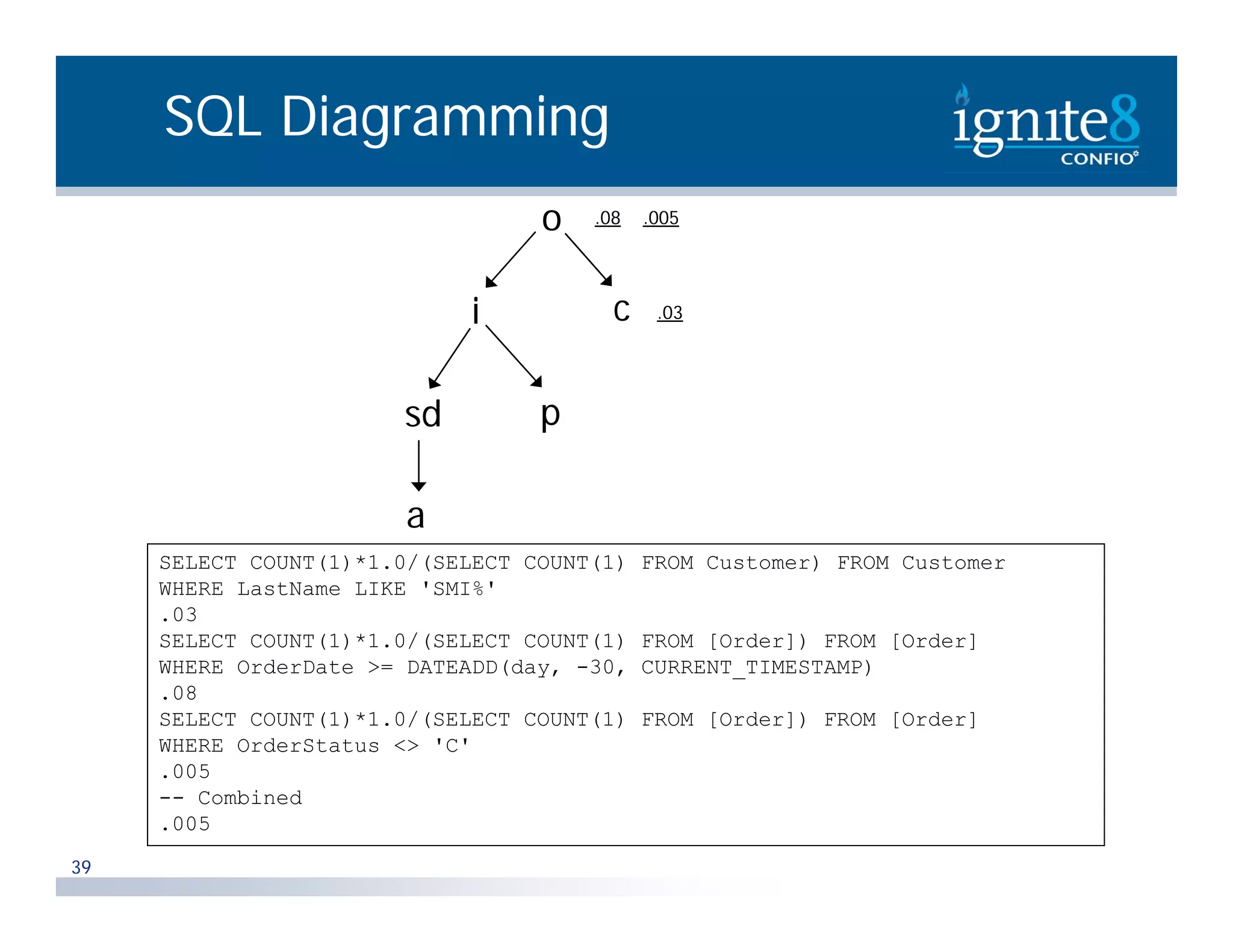 SQL Diagramming

ignite8
CONFIO

o .08 .005

i

c .03

sd

p

a

SELECT COUNT(1)*1.0/(SELECT COUNT(1) FROM Customer) FROM Customer
WHERE LastName LIKE 'SMI%'
.03
SELECT COUNT(1)*1.0/(SELECT COUNT(1) FROM [Order]) FROM [Order]
WHERE OrderDate >= DATEADD(day, -30, CURRENT_TIMESTAMP)
.08
SELECT COUNT(1)*1.0/(SELECT COUNT(1) FROM [Order]) FROM [Order]
WHERE OrderStatus <> 'C'
.005
-- Combined
.005

39